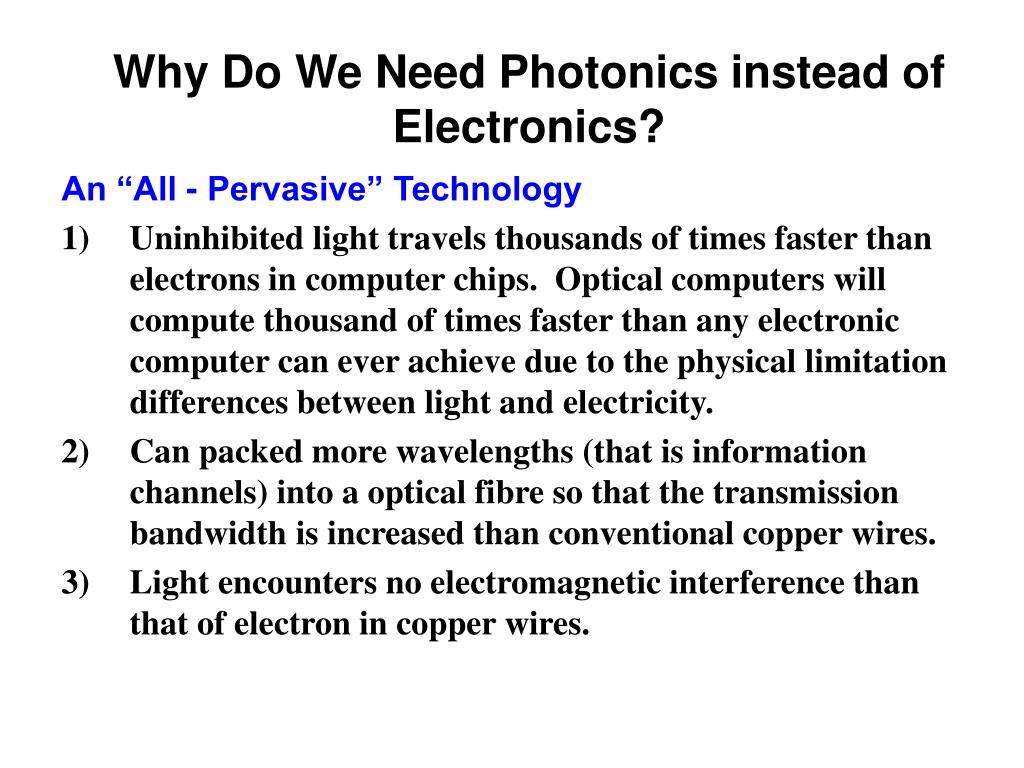 Why Do We Need Photonics instead of Electronics?

An “All - Pervasive” Technology

1) Uninhibited light travels thousands of times faster than electrons in computer chips. Optical computers will compute thousand of times faster than any electronic computer can ever achieve due to the physical limitation differences between light and electricity.

2) Can packed more wavelengths (that is information channels) into a optical fibre so that the transmission bandwidth is increased than conventional copper wires.

3) Light encounters no electromagnetic interference than that of electron in copper wires.